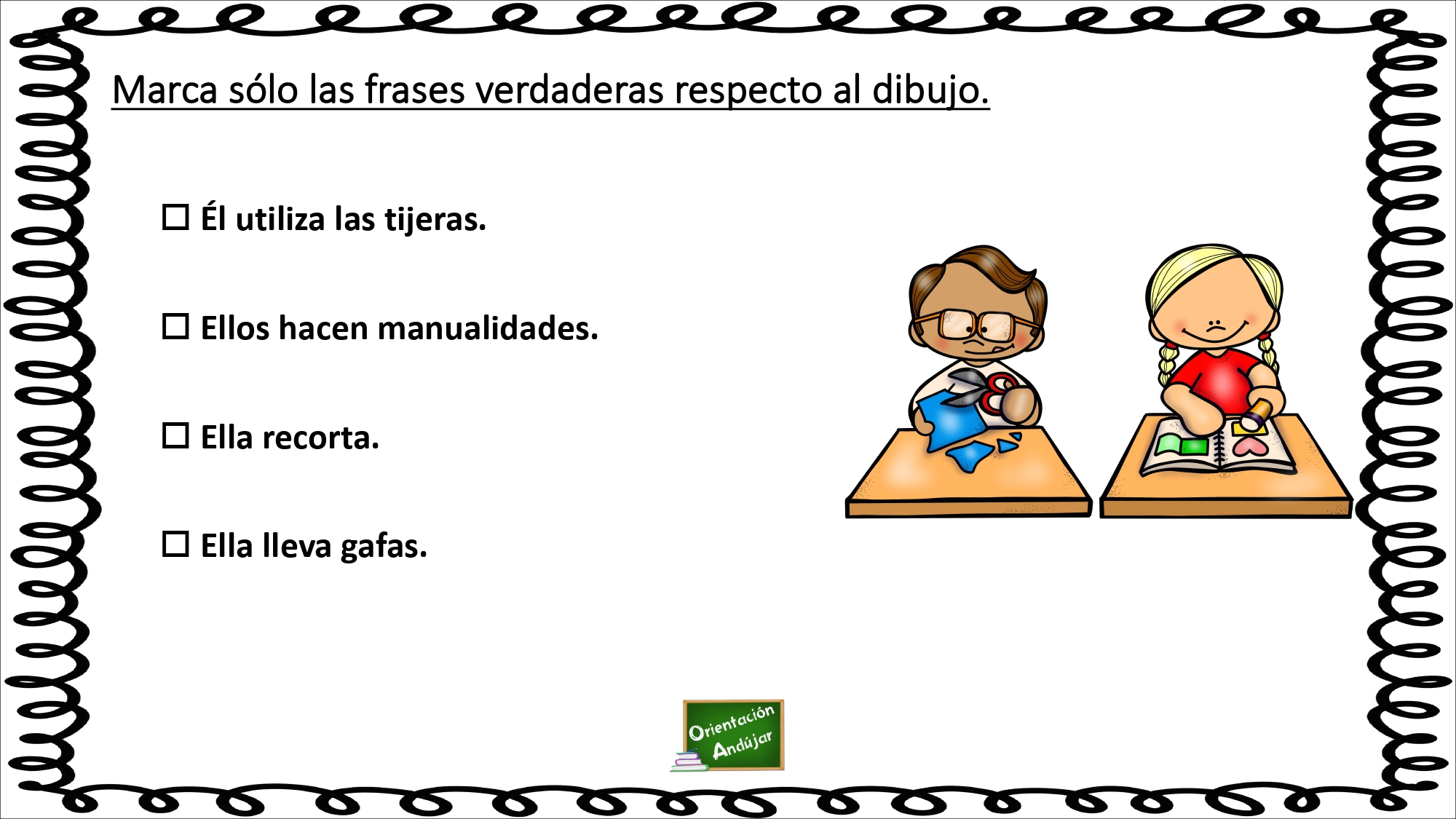 Marca sólo las frases verdaderas respecto al dibujo.

☐ Él utiliza las tijeras.

☐ Ellos hacen manualidades.

☐ Ella recorta.

☐ Ella lleva gafas.

Orientación Andújar